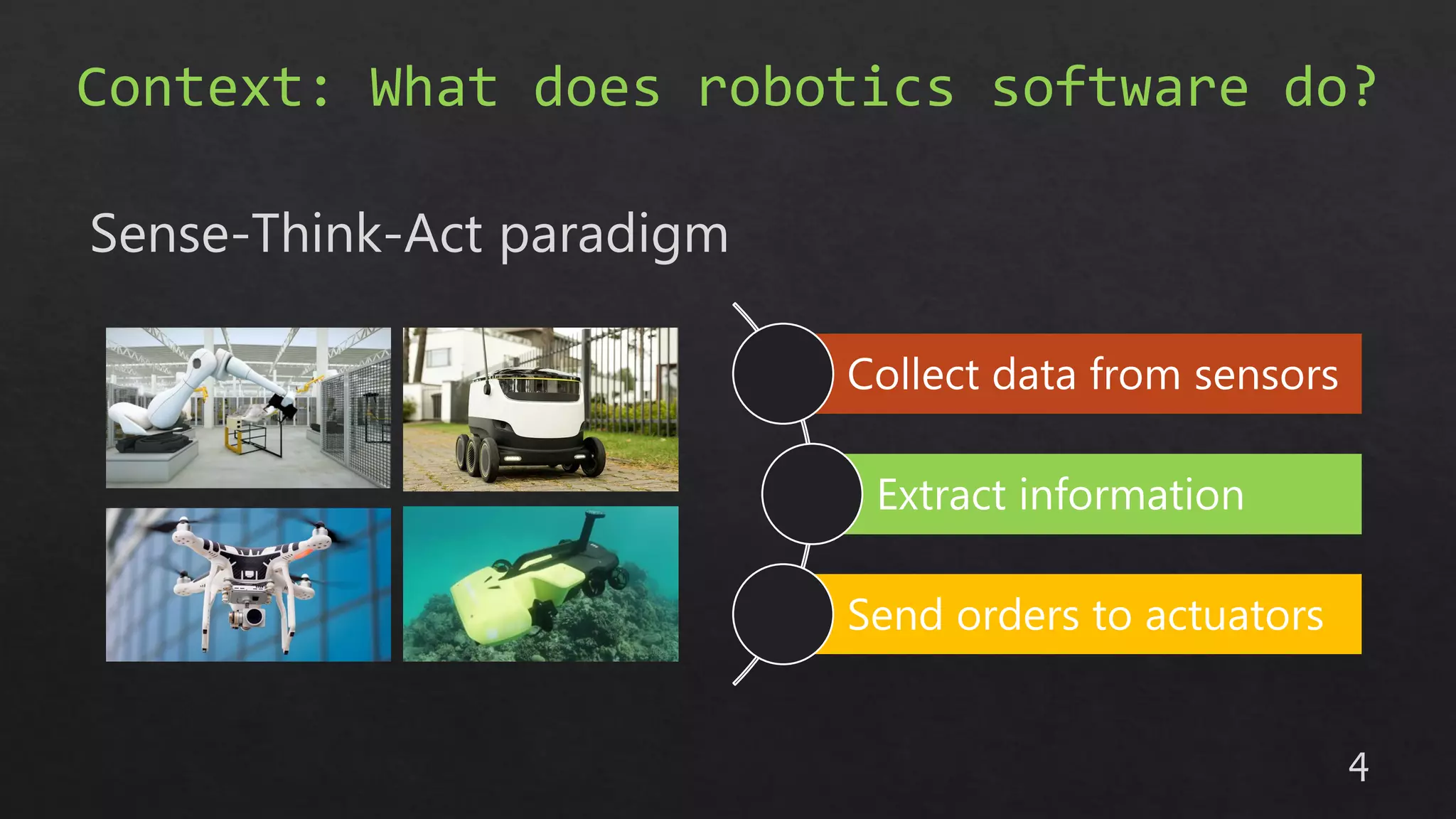 Context: What does robotics software do?

Sense-Think-Act paradigm

Collect data from sensors

Extract information

Send orders to actuators

4